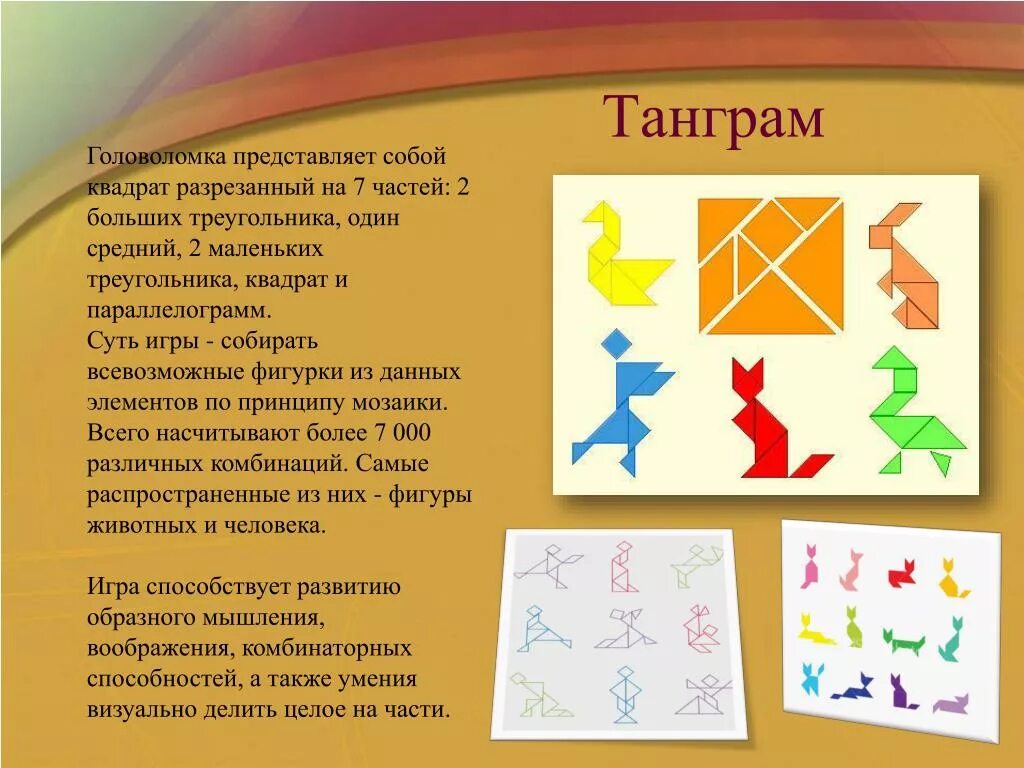 Танграм

Головоломка представляет собой квадрат разрезанный на 7 частей: 2 больших треугольника, один средний, 2 маленьких треугольника, квадрат и параллелограмм.
Суть игры - собирать всевозможные фигурки из данных элементов по принципу мозаики. Всего насчитывают более 7 000 различных комбинаций. Самые распространенные из них - фигуры животных и человека.

Игра способствует развитию образного мышления, воображения, комбинаторных способностей, а также умения визуально делить целое на части.